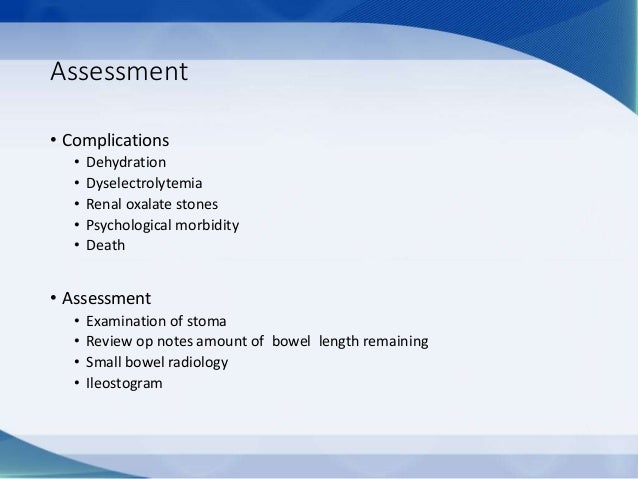 Assessment

• Complications
  • Dehydration
  • Dyselectrolytemia
  • Renal oxalate stones
  • Psychological morbidity
  • Death

• Assessment
  • Examination of stoma
  • Review op notes amount of bowel length remaining
  • Small bowel radiology
  • Ileostogram